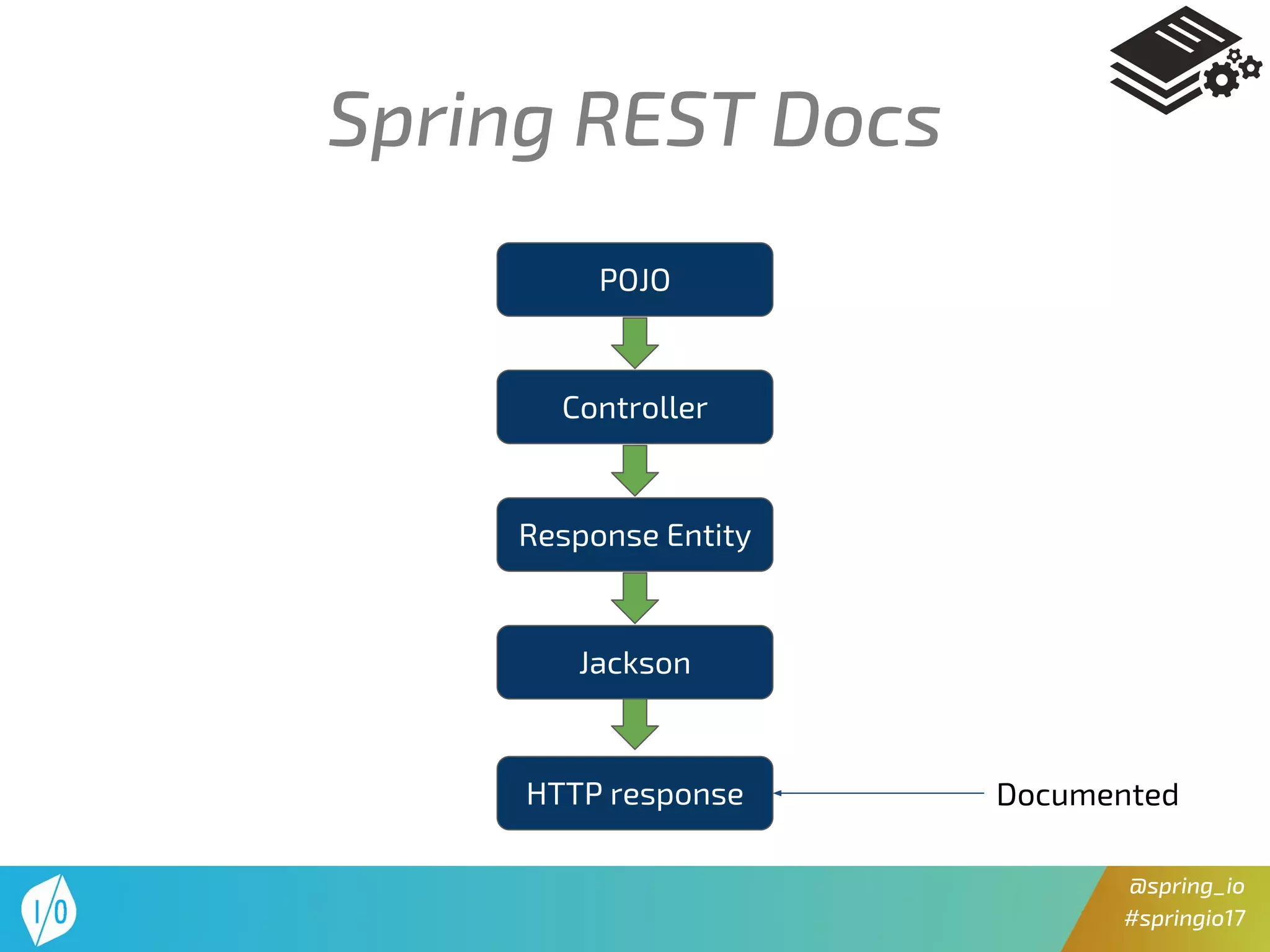 Spring REST Docs

POJO

Controller

Response Entity

Jackson

HTTP response

Documented

I/O

@spring_io
#springio17